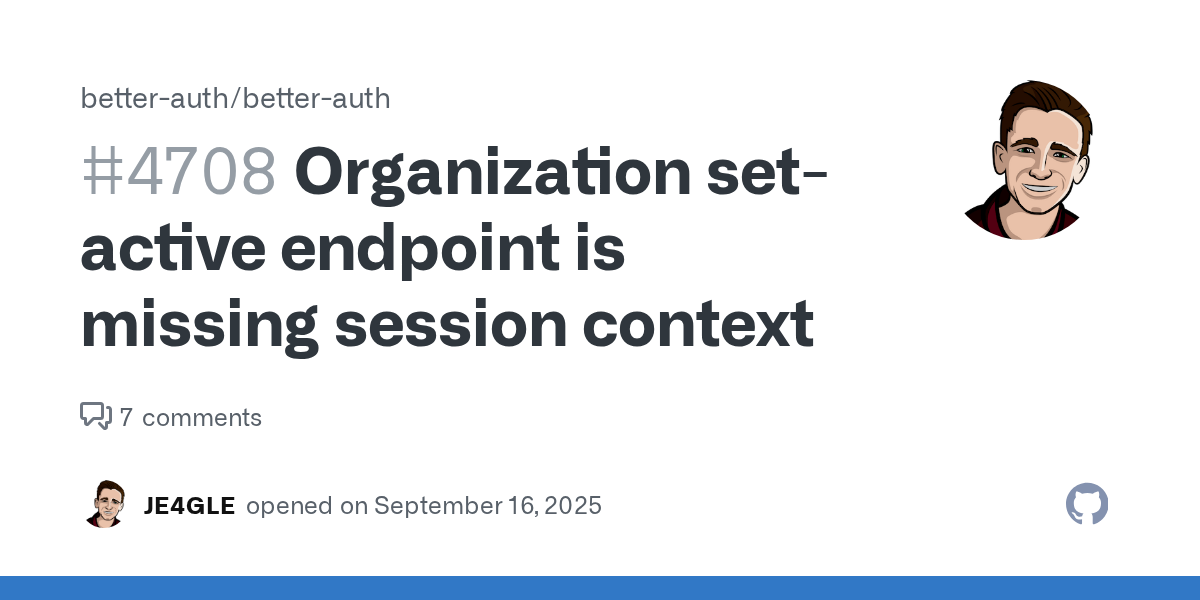 better-auth/better-auth

#4708 Organization set-active endpoint is missing session context

7 comments

JE4GLE opened on September 16, 2025